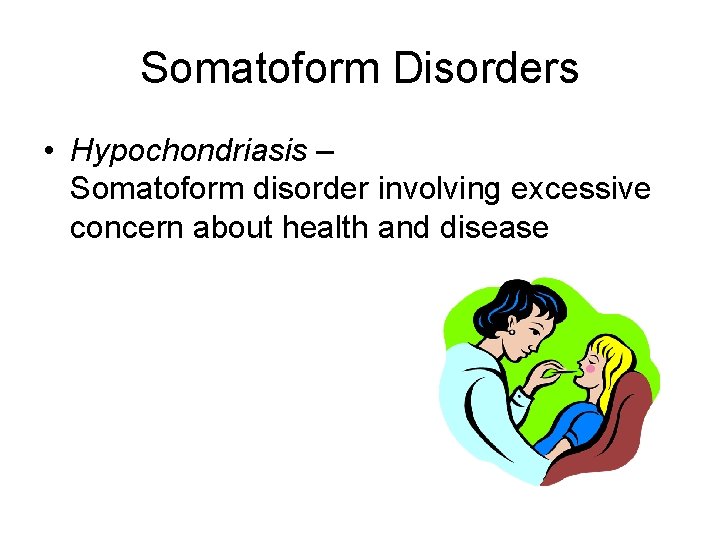 Somatoform Disorders

• Hypochondriasis – Somatoform disorder involving excessive concern about health and disease